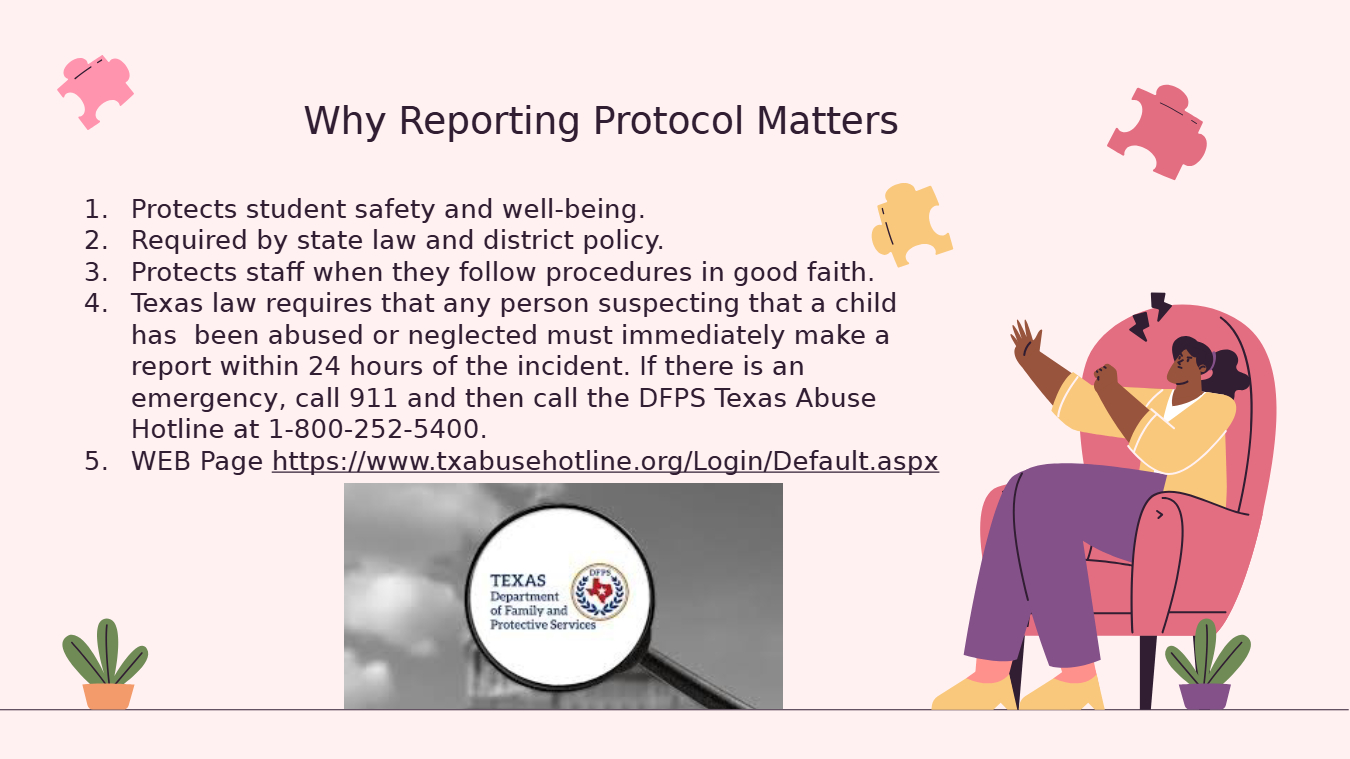 Why Reporting Protocol Matters

1. Protects student safety and well-being.
2. Required by state law and district policy.
3. Protects staff when they follow procedures in good faith.
4. Texas law requires that any person suspecting that a child has been abused or neglected must immediately make a report within 24 hours of the incident. If there is an emergency, call 911 and then call the DFPS Texas Abuse Hotline at 1-800-252-5400.
5. WEB Page https://www.txabusehotline.org/Login/Default.aspx

TEXAS
Department of Family and Protective Services
DFPS